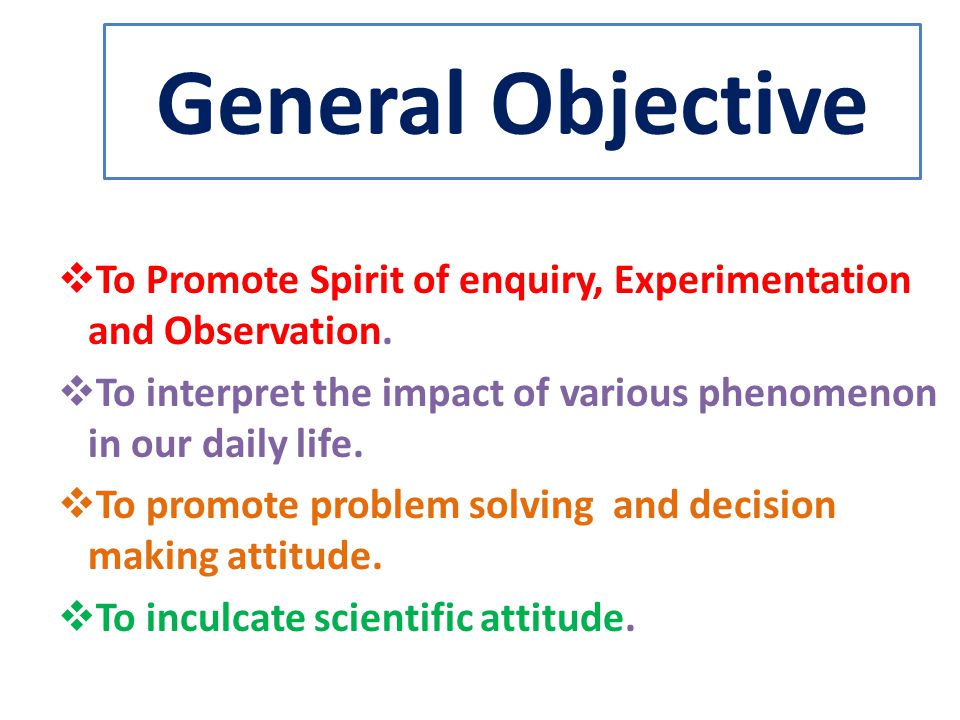 General Objective

❖To Promote Spirit of enquiry, Experimentation and Observation.

❖To interpret the impact of various phenomenon in our daily life.

❖To promote problem solving and decision making attitude.

❖To inculcate scientific attitude.